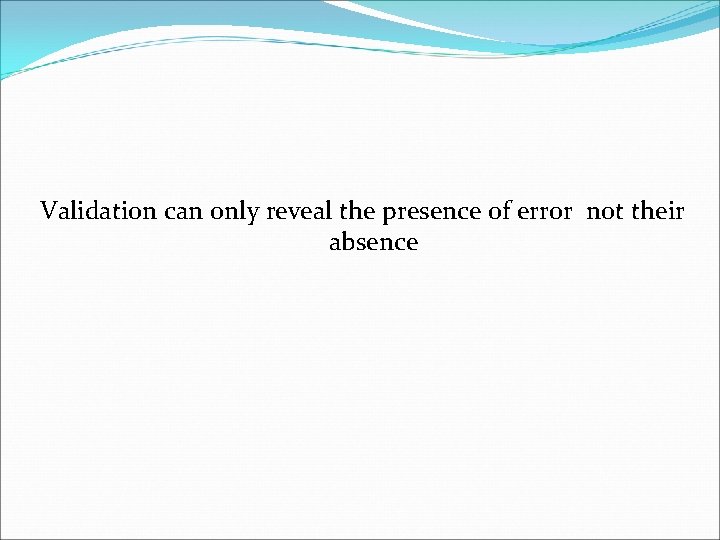 Validation can only reveal the presence of error  not their absence